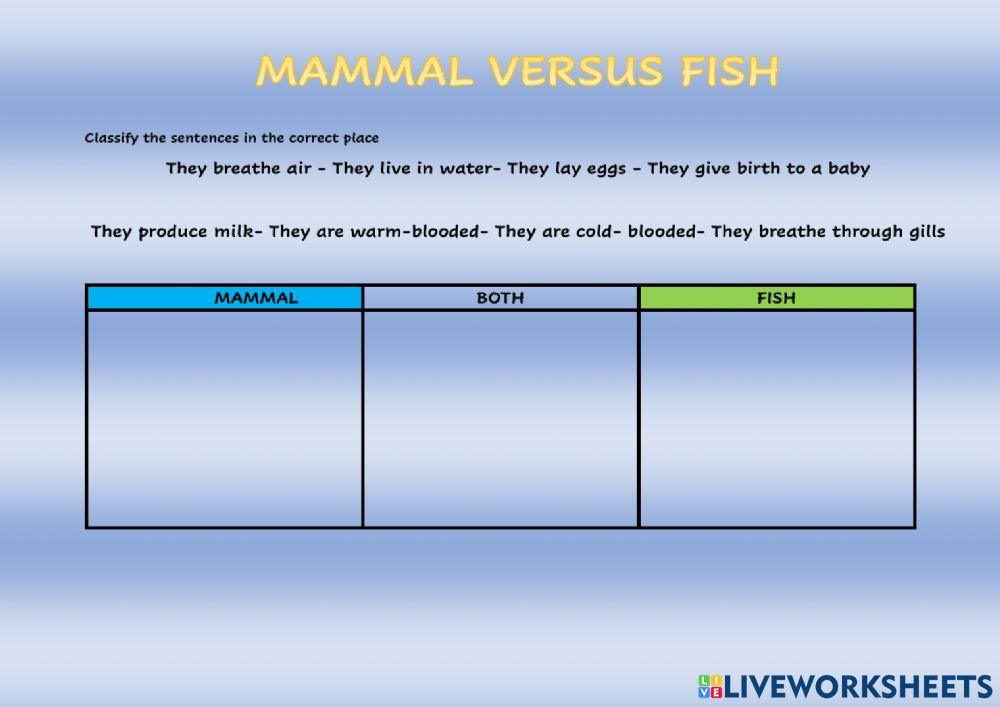 MAMMAL VERSUS FISH

Classify the sentences in the correct place

They breathe air - They live in water- They lay eggs - They give birth to a baby

They produce milk- They are warm-blooded- They are cold- blooded- They breathe through gills

| MAMMAL | BOTH | FISH |
|---|---|---|
| | | |

LIVEWORKSHEETS